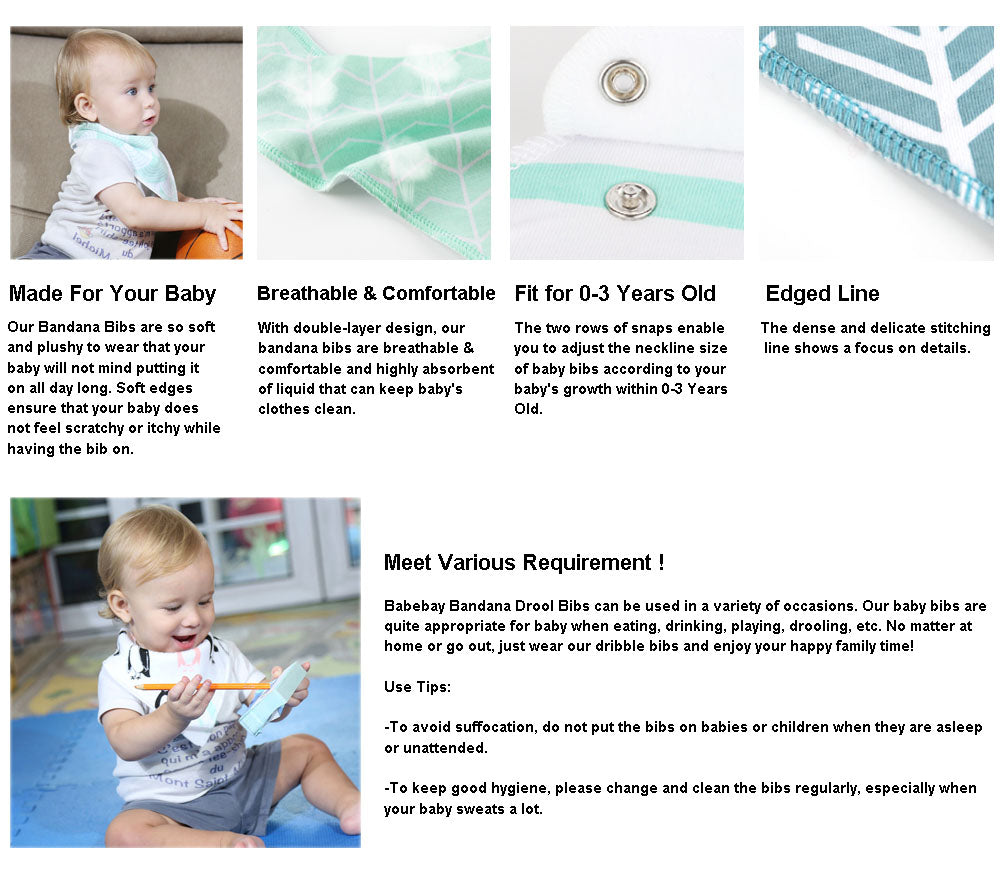 Made For Your Baby

Our Bandana Bibs are so soft and plushy to wear that your baby will not mind putting it on all day long. Soft edges ensure that your baby does not feel scratchy or itchy while having the bib on.

Breathable & Comfortable

With double-layer design, our bandana bibs are breathable & comfortable and highly absorbent of liquid that can keep baby's clothes clean.

Fit for 0-3 Years Old

The two rows of snaps enable you to adjust the neckline size of baby bibs according to your baby's growth within 0-3 Years Old.

Edged Line

The dense and delicate stitching line shows a focus on details.

Meet Various Requirement !

Babebay Bandana Drool Bibs can be used in a variety of occasions. Our baby bibs are quite appropriate for baby when eating, drinking, playing, drooling, etc. No matter at home or go out, just wear our dribble bibs and enjoy your happy family time!

Use Tips:

-To avoid suffocation, do not put the bibs on babies or children when they are asleep or unattended.

-To keep good hygiene, please change and clean the bibs regularly, especially when your baby sweats a lot.